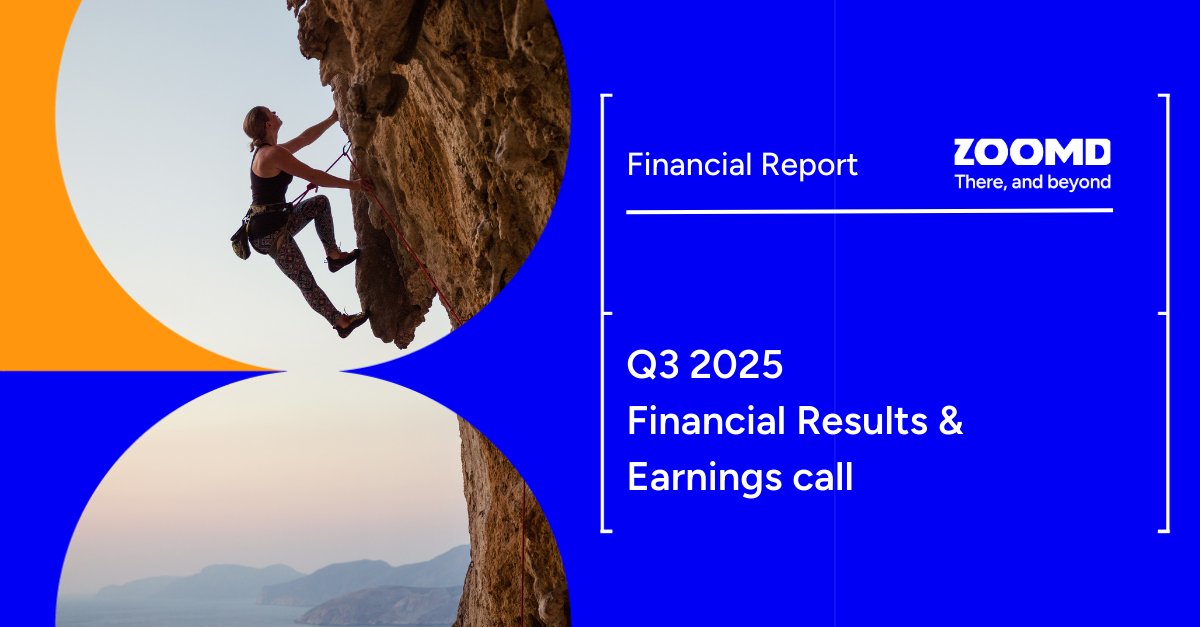 Financial Report

ZOOMD
There, and beyond

Q3 2025
Financial Results &
Earnings call